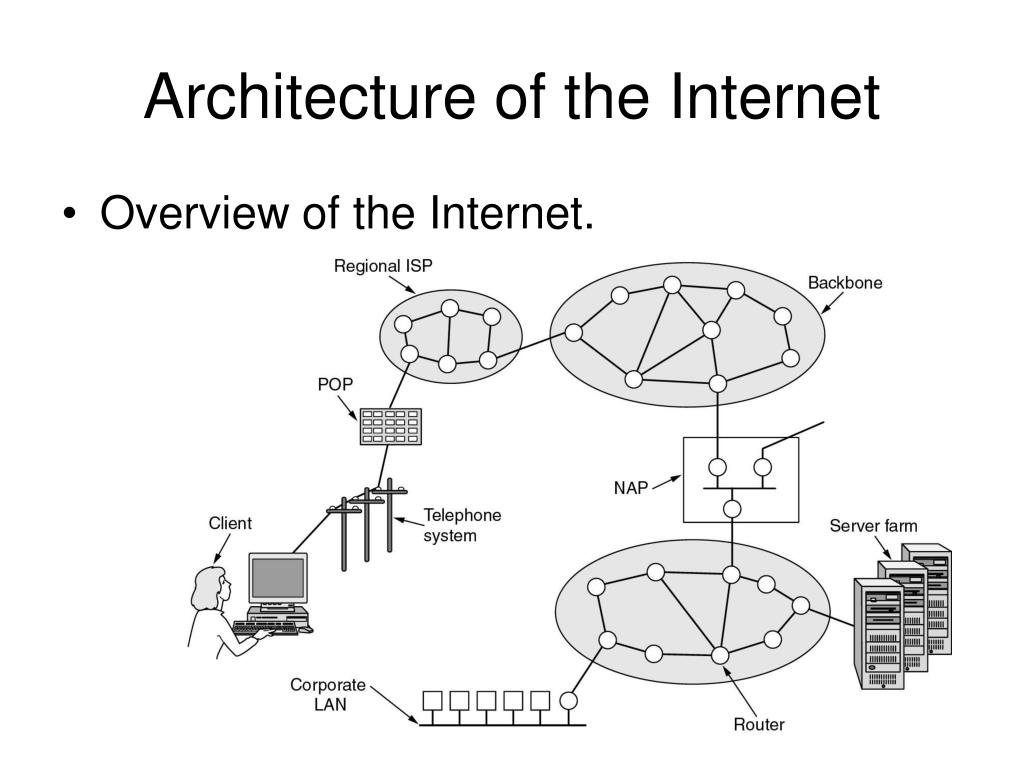 Architecture of the Internet

• Overview of the Internet.

Regional ISP

Backbone

POP

NAP

Client

Telephone system

Server farm

Corporate LAN

Router